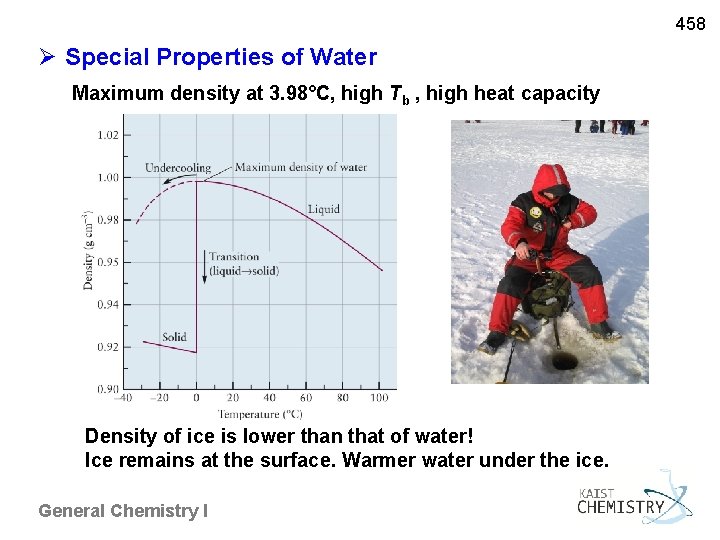 458

➢ Special Properties of Water

Maximum density at 3.98°C, high $T_b$ , high heat capacity

1.02
1.00
0.98
0.95
0.94
0.92
0.90
Density (g cm$^{-3}$)
Undercooling
Maximum density of water
Liquid
Transition (liquid→solid)
Solid
−40 −20 0 20 40 60 80 100
Temperature (°C)

Density of ice is lower than that of water!
Ice remains at the surface. Warmer water under the ice.

General Chemistry I

KAIST CHEMISTRY